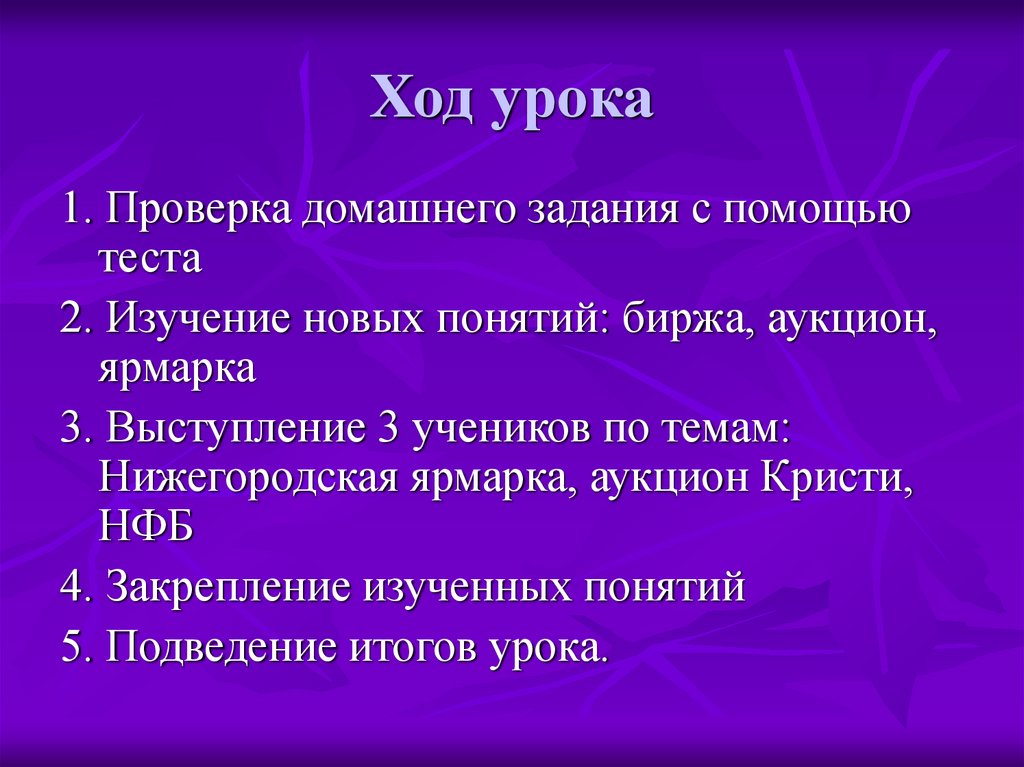 Ход урока

1. Проверка домашнего задания с помощью теста

2. Изучение новых понятий: биржа, аукцион, ярмарка

3. Выступление 3 учеников по темам: Нижегородская ярмарка, аукцион Кристи, НФБ

4. Закрепление изученных понятий

5. Подведение итогов урока.